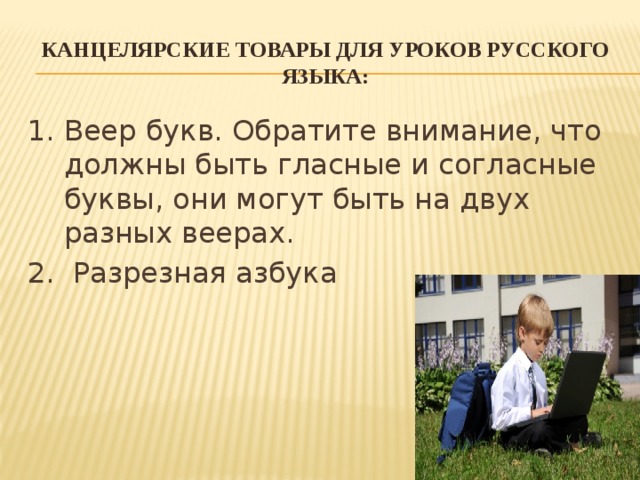 КАНЦЕЛЯРСКИЕ ТОВАРЫ ДЛЯ УРОКОВ РУССКОГО ЯЗЫКА:

1. Веер букв. Обратите внимание, что должны быть гласные и согласные буквы, они могут быть на двух разных веерах.
2. Разрезная азбука